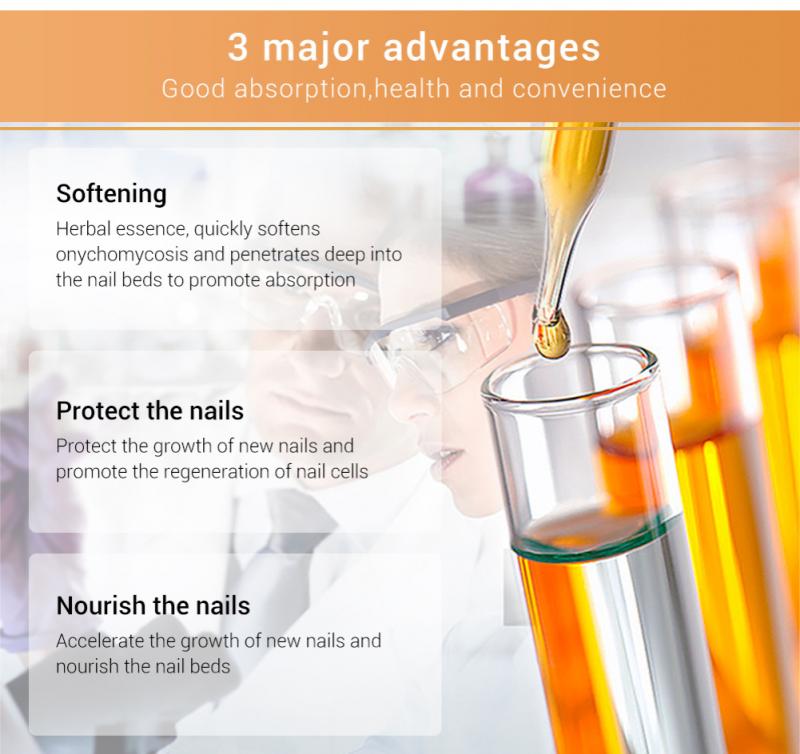 3 major advantages
Good absorption,health and convenience

Softening
Herbal essence, quickly softens onychomycosis and penetrates deep into the nail beds to promote absorption

Protect the nails
Protect the growth of new nails and promote the regeneration of nail cells

Nourish the nails
Accelerate the growth of new nails and nourish the nail beds